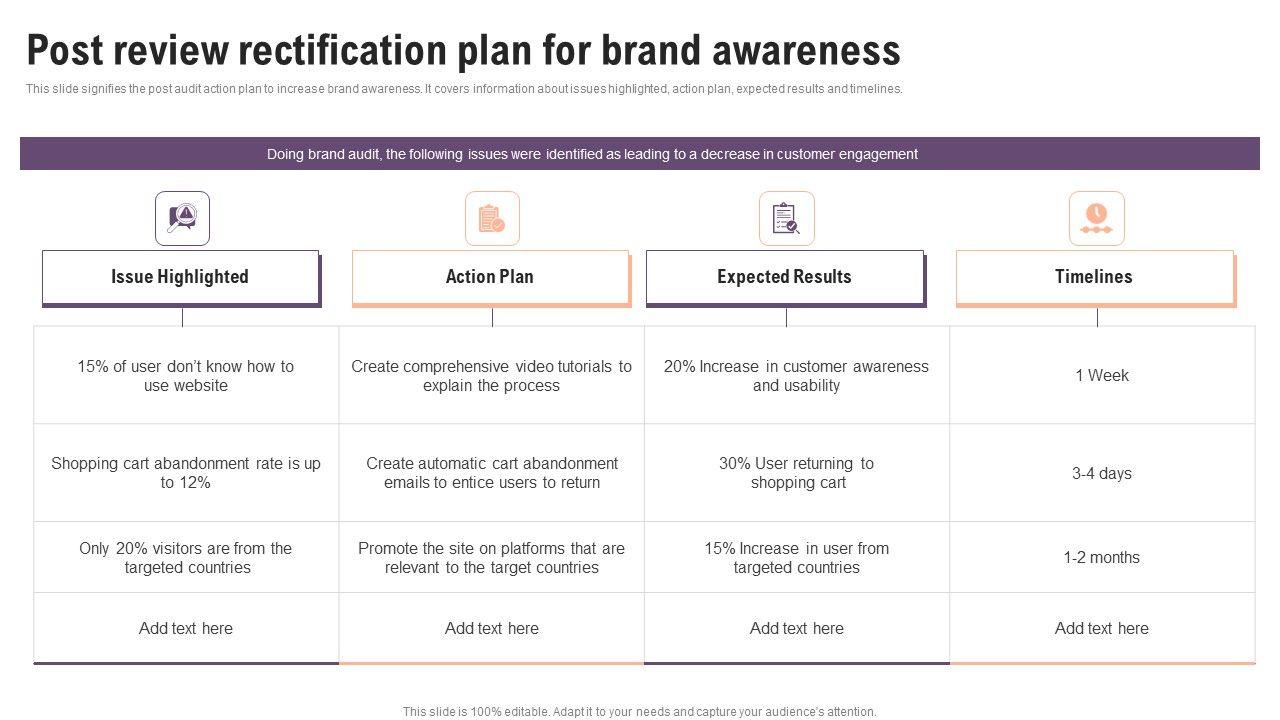 Post review rectification plan for brand awareness

This slide signifies the post audit action plan to increase brand awareness. It covers information about issues highlighted, action plan, expected results and timelines.

Doing brand audit, the following issues were identified as leading to a decrease in customer engagement

| Issue Highlighted | Action Plan | Expected Results | Timelines |
|---|---|---|---|
| 15% of user don't know how to use website | Create comprehensive video tutorials to explain the process | 20% Increase in customer awareness and usability | 1 Week |
| Shopping cart abandonment rate is up to 12% | Create automatic cart abandonment emails to entice users to return | 30% User returning to shopping cart | 3-4 days |
| Only 20% visitors are from the targeted countries | Promote the site on platforms that are relevant to the target countries | 15% Increase in user from targeted countries | 1-2 months |
| Add text here | Add text here | Add text here | Add text here |

This slide is 100% editable. Adapt it to your needs and capture your audience's attention.